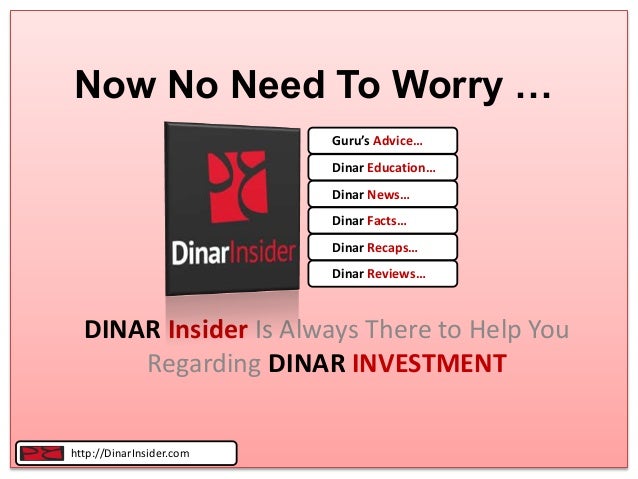 Now No Need To Worry …

DinarInsider

Guru's Advice…

Dinar Education…

Dinar News…

Dinar Facts…

Dinar Recaps…

Dinar Reviews…

DINAR Insider Is Always There to Help You Regarding DINAR INVESTMENT

http://DinarInsider.com